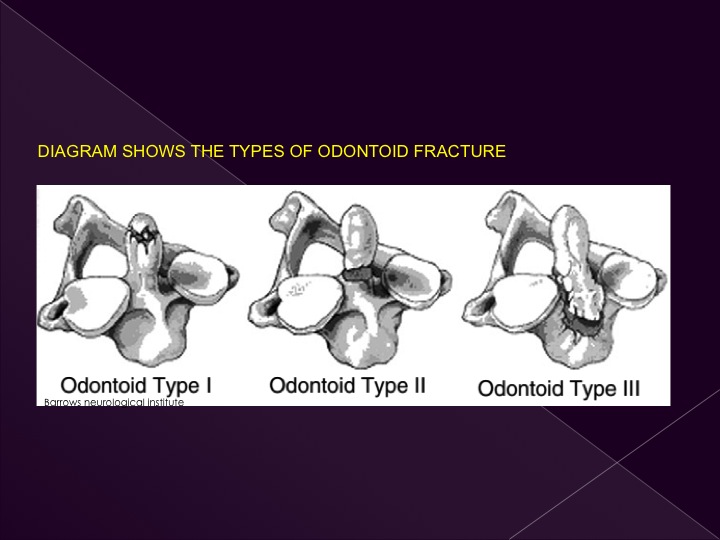 DIAGRAM SHOWS THE TYPES OF ODONTOID FRACTURE

Odontoid Type I

Odontoid Type II

Odontoid Type III

Barrows neurological institute